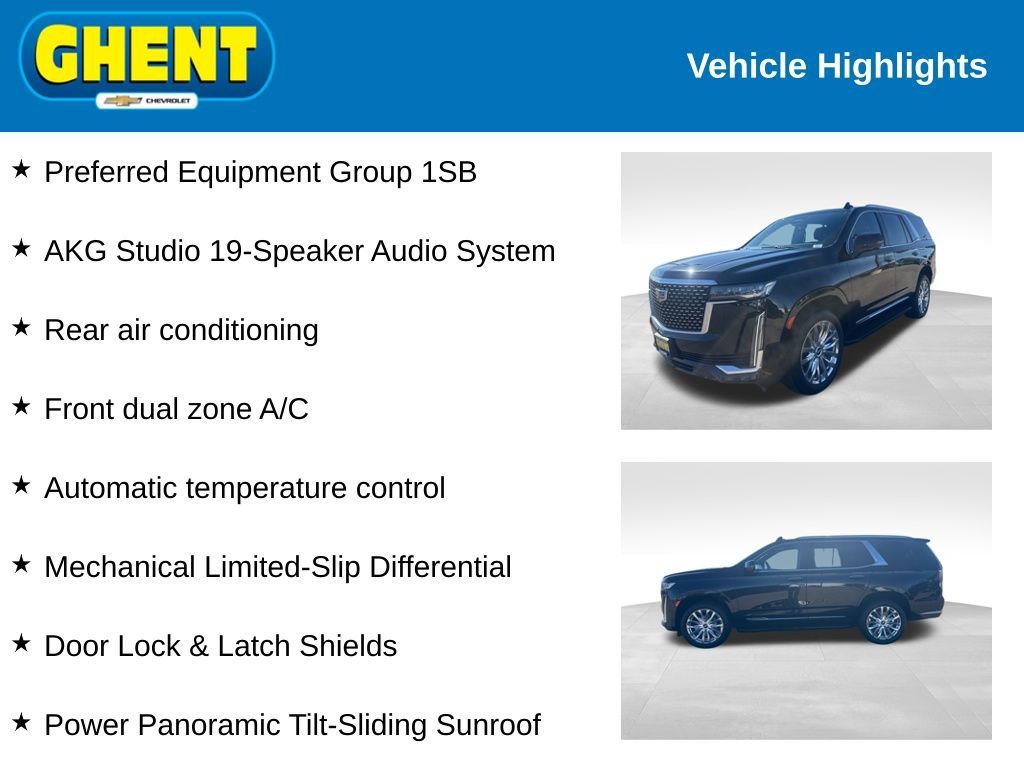 GHENT
CHEVROLET

Vehicle Highlights

★ Preferred Equipment Group 1SB

★ AKG Studio 19-Speaker Audio System

★ Rear air conditioning

★ Front dual zone A/C

★ Automatic temperature control

★ Mechanical Limited-Slip Differential

★ Door Lock & Latch Shields

★ Power Panoramic Tilt-Sliding Sunroof